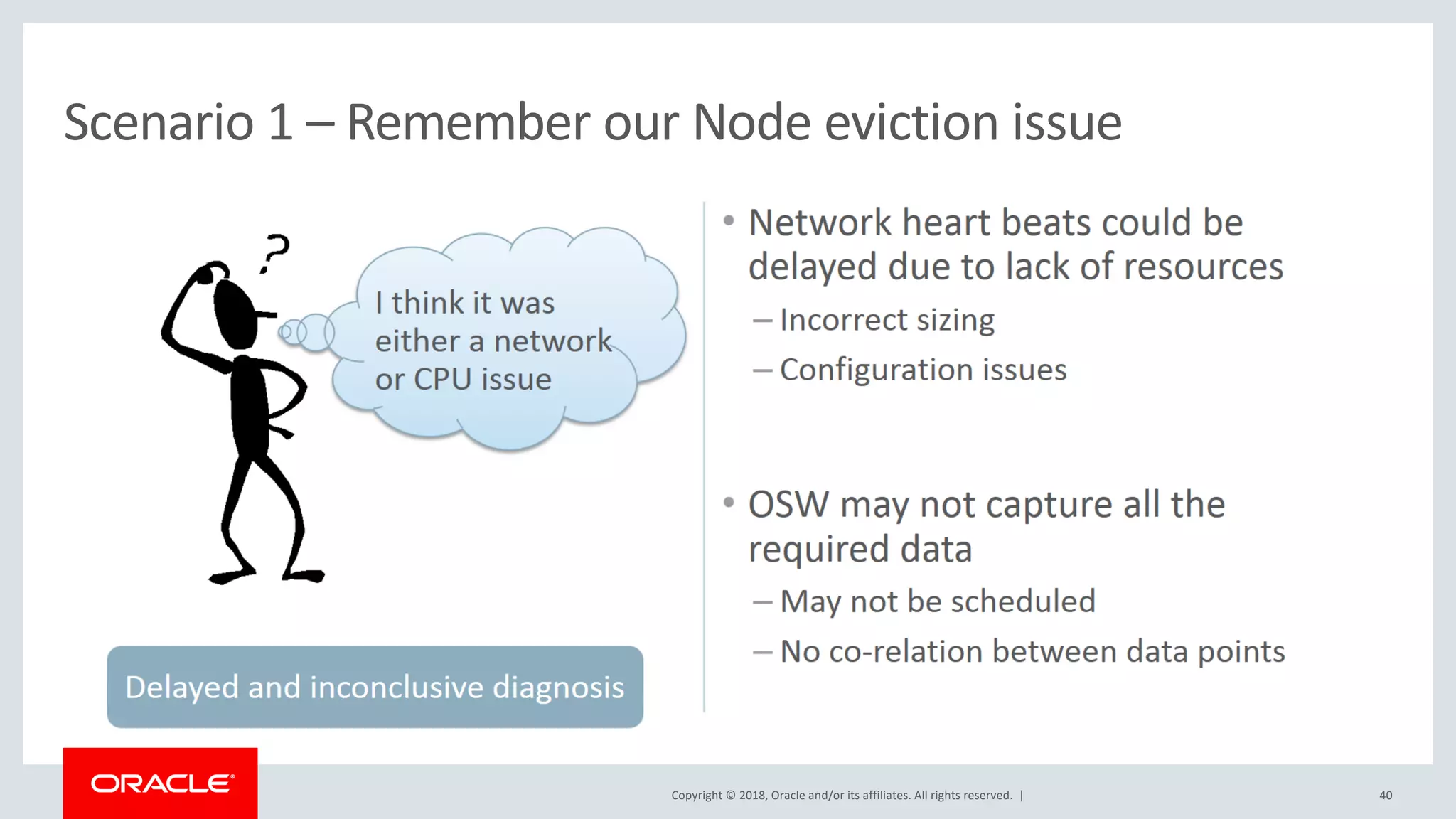 Scenario 1 – Remember our Node eviction issue

?

I think it was either a network or CPU issue

Delayed and inconclusive diagnosis

• Network heart beats could be delayed due to lack of resources
– Incorrect sizing
– Configuration issues

• OSW may not capture all the required data
– May not be scheduled
– No co-relation between data points

ORACLE

Copyright © 2018, Oracle and/or its affiliates. All rights reserved. |

40